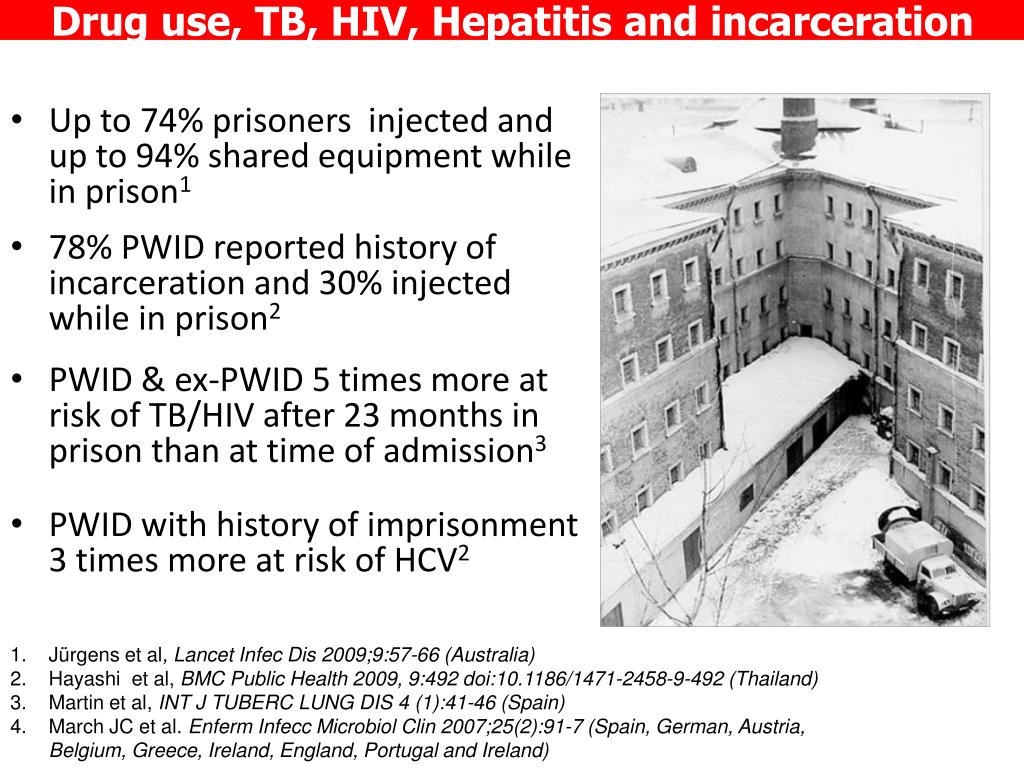 Drug use, TB, HIV, Hepatitis and incarceration

• Up to 74% prisoners injected and up to 94% shared equipment while in prison$^1$

• 78% PWID reported history of incarceration and 30% injected while in prison$^2$

• PWID & ex-PWID 5 times more at risk of TB/HIV after 23 months in prison than at time of admission$^3$

• PWID with history of imprisonment 3 times more at risk of HCV$^2$

1. Jürgens et al, Lancet Infec Dis 2009;9:57-66 (Australia)
2. Hayashi et al, BMC Public Health 2009, 9:492 doi:10.1186/1471-2458-9-492 (Thailand)
3. Martin et al, INT J TUBERC LUNG DIS 4 (1):41-46 (Spain)
4. March JC et al. Enferm Infecc Microbiol Clin 2007;25(2):91-7 (Spain, German, Austria, Belgium, Greece, Ireland, England, Portugal and Ireland)